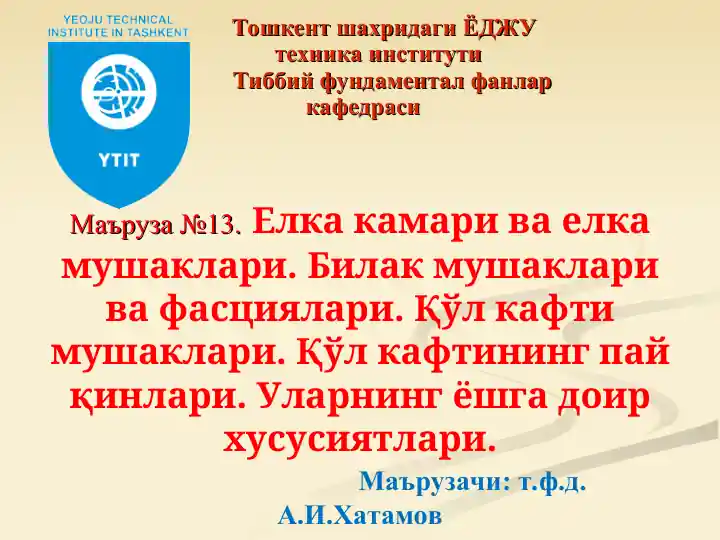 YEOJU TECHNICAL INSTITUTE IN TASHKENT

YTIT

Тошкент шахридаги ЁДЖУ техника институти Тиббий фундаментал фанлар кафедраси

Маъруза №13. Елка камари ва елка мушаклари. Билак мушаклари ва фасциялари. Қўл кафти мушаклари. Қўл кафтининг пай қинлари. Уларнинг ёшга доир хусусиятлари.

Маърузачи: т.ф.д. А.И.Хатамов